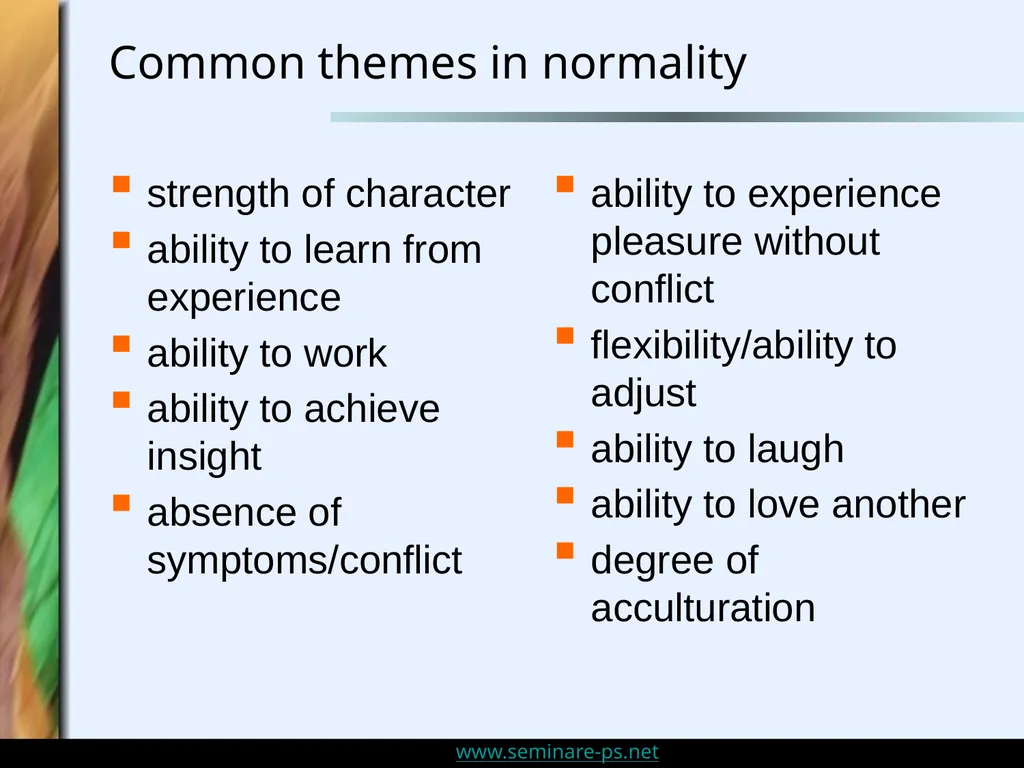 Common themes in normality

- strength of character
- ability to learn from experience
- ability to work
- ability to achieve insight
- absence of symptoms/conflict

- ability to experience pleasure without conflict
- flexibility/ability to adjust
- ability to laugh
- ability to love another
- degree of acculturation

www.seminare-ps.net